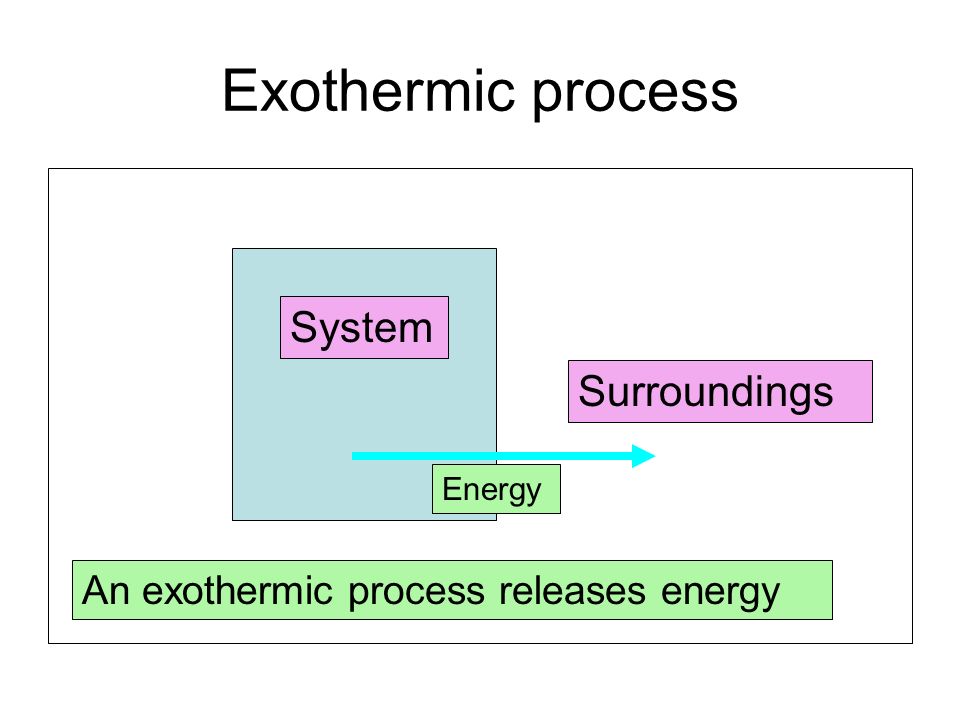 Exothermic process

System

Surroundings

Energy

An exothermic process releases energy